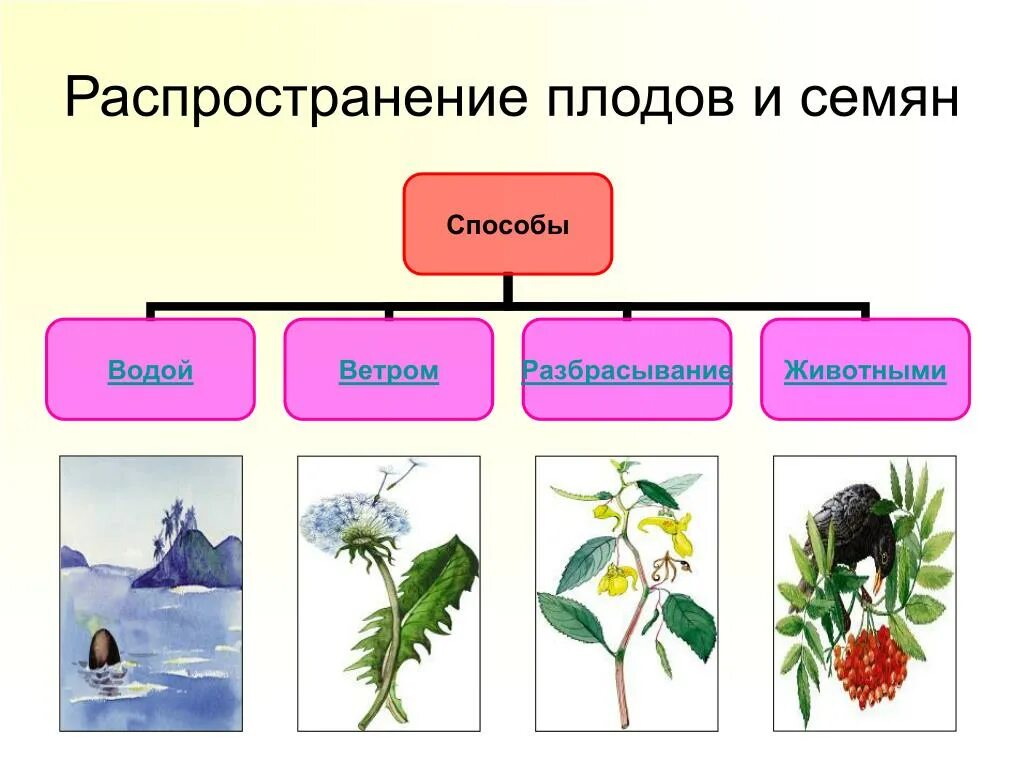 Распространение плодов и семян

Способы

Водой

Ветром

Разбрасывание

Животными